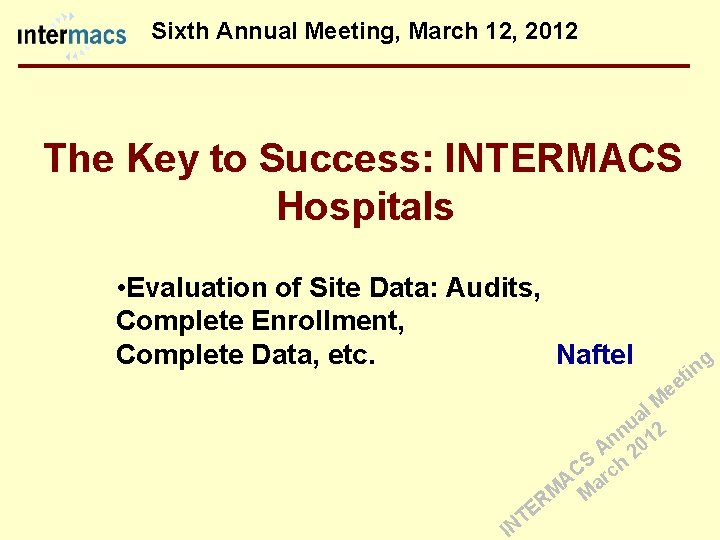 intermacs Sixth Annual Meeting, March 12, 2012

The Key to Success: INTERMACS Hospitals

•Evaluation of Site Data: Audits, Complete Enrollment, Complete Data, etc.

Naftel

INTERMACS Annual Meeting
March 2012